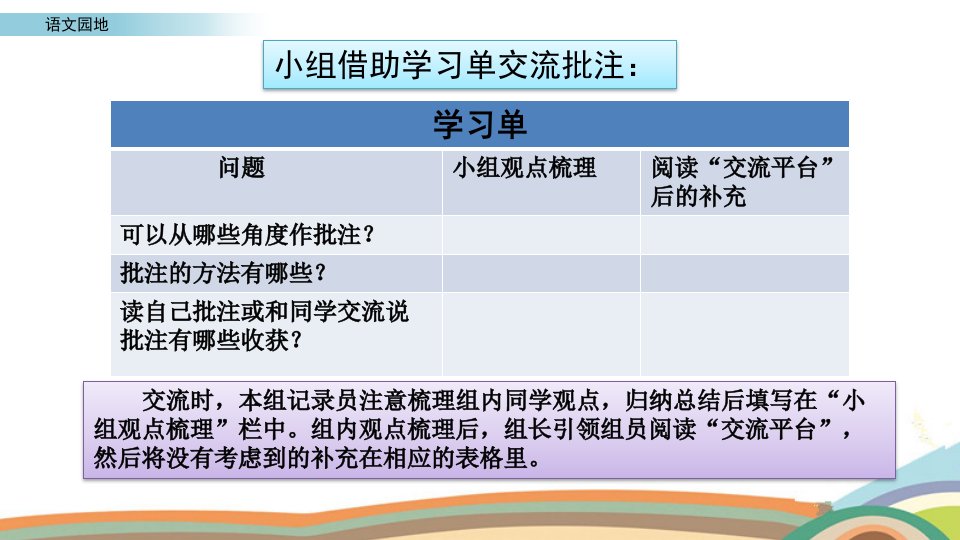 语文园地

小组借助学习单交流批注：

学习单

| 问题 | 小组观点梳理 | 阅读“交流平台”后的补充 |
|---|---|---|
| 可以从哪些角度作批注？ | | |
| 批注的方法有哪些？ | | |
| 读自己批注或和同学交流说批注有哪些收获？ | | |

交流时，本组记录员注意梳理组内同学观点，归纳总结后填写在“小组观点梳理”栏中。组内观点梳理后，组长引领组员阅读“交流平台”，然后将没有考虑到的补充在相应的表格里。